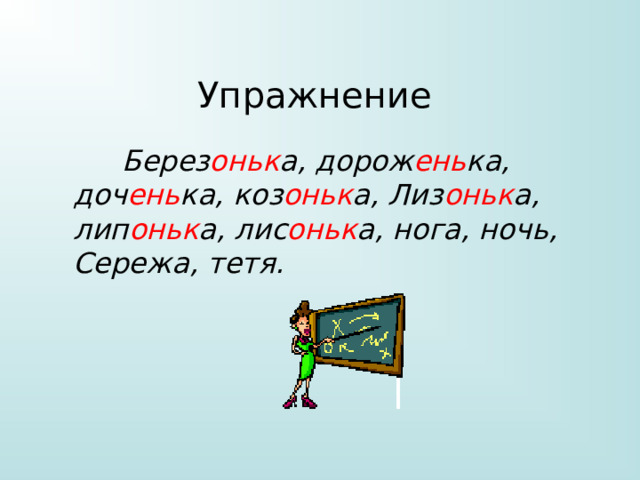 Упражнение

Березонька, дороженька, доченька, козонька, Лизонька, липонька, лисонька, нога, ночь, Сережа, тетя.